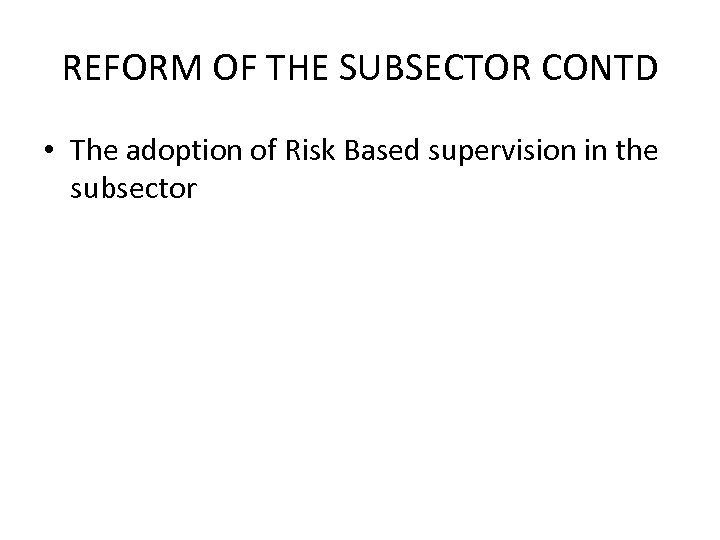 REFORM OF THE SUBSECTOR CONTD

• The adoption of Risk Based supervision in the subsector